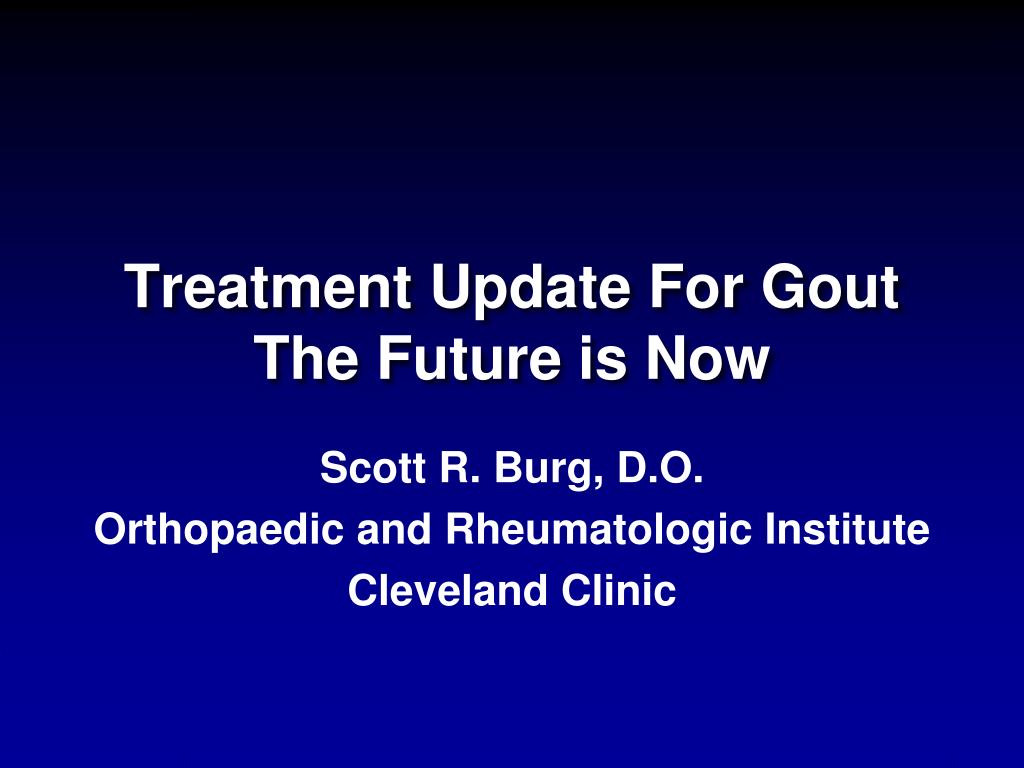 Treatment Update For Gout
The Future is Now

Scott R. Burg, D.O.
Orthopaedic and Rheumatologic Institute
Cleveland Clinic